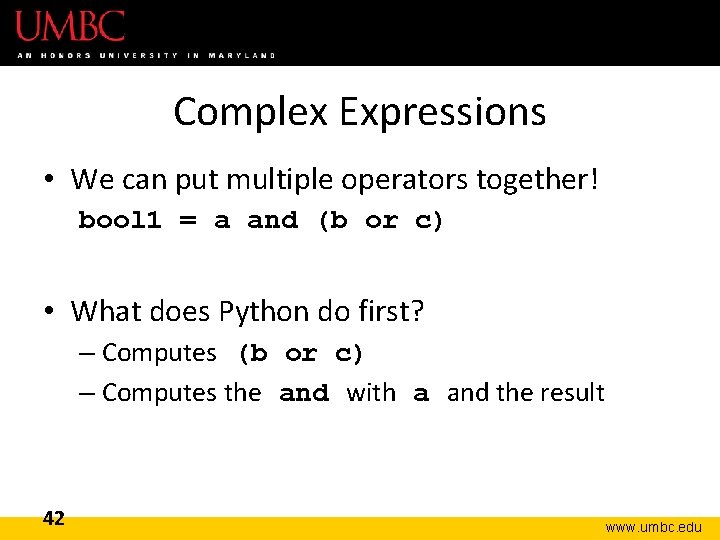 UMBC
AN HONORS UNIVERSITY IN MARYLAND

Complex Expressions

• We can put multiple operators together!
bool1 = a and (b or c)

• What does Python do first?
– Computes (b or c)
– Computes the and with a and the result

42

www.umbc.edu